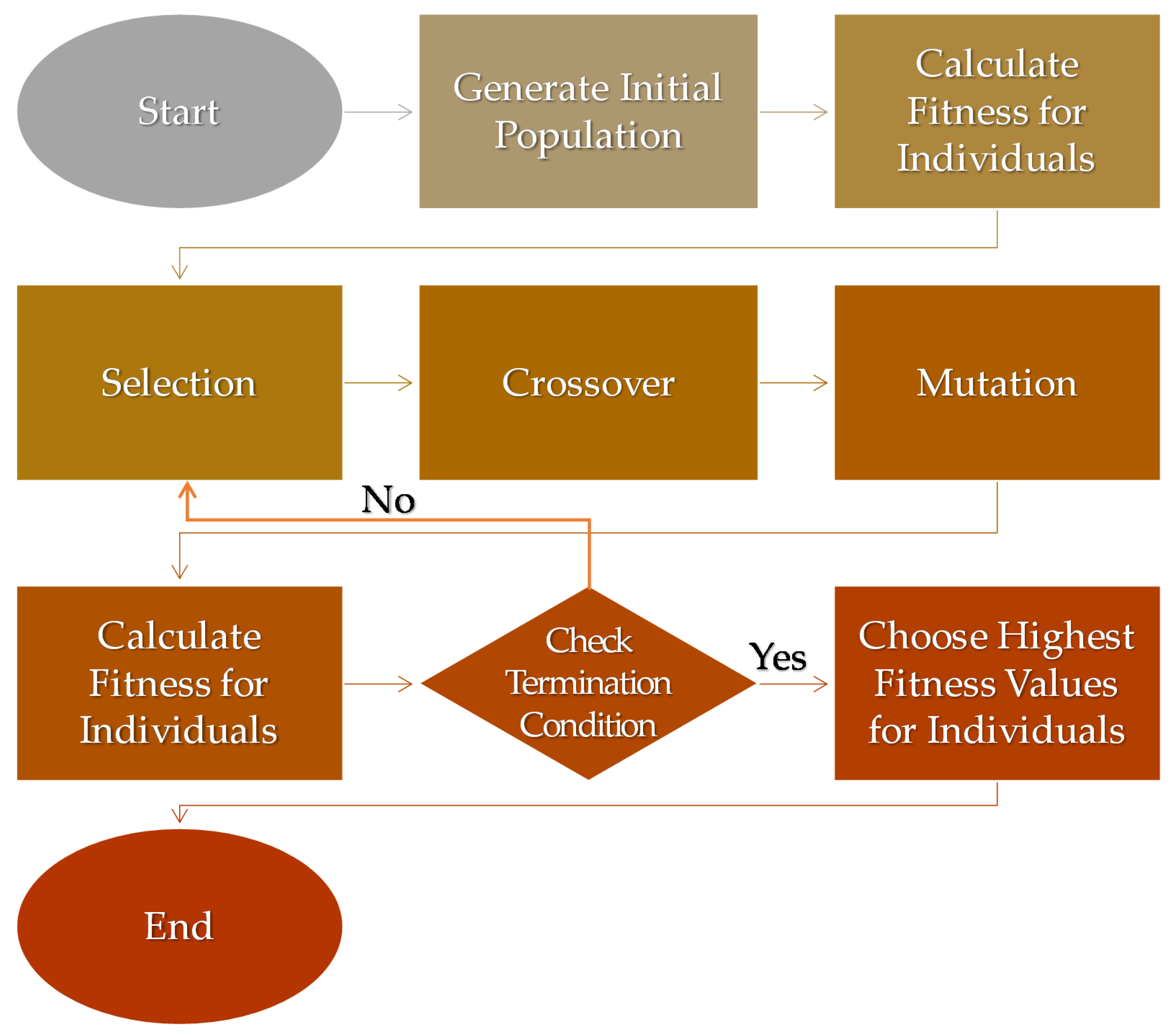 Start

Generate Initial Population

Calculate Fitness for Individuals

Selection

Crossover

Mutation

No

Calculate Fitness for Individuals

Check Termination Condition

Yes

Choose Highest Fitness Values for Individuals

End